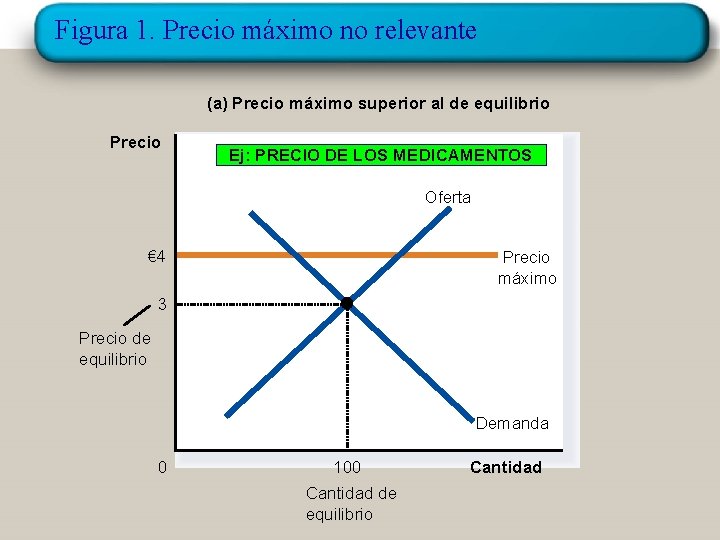 Figura 1. Precio máximo no relevante

(a) Precio máximo superior al de equilibrio

Precio

Ej: PRECIO DE LOS MEDICAMENTOS

Oferta

€4

Precio máximo

3

Precio de equilibrio

Demanda

0

100

Cantidad

Cantidad de equilibrio